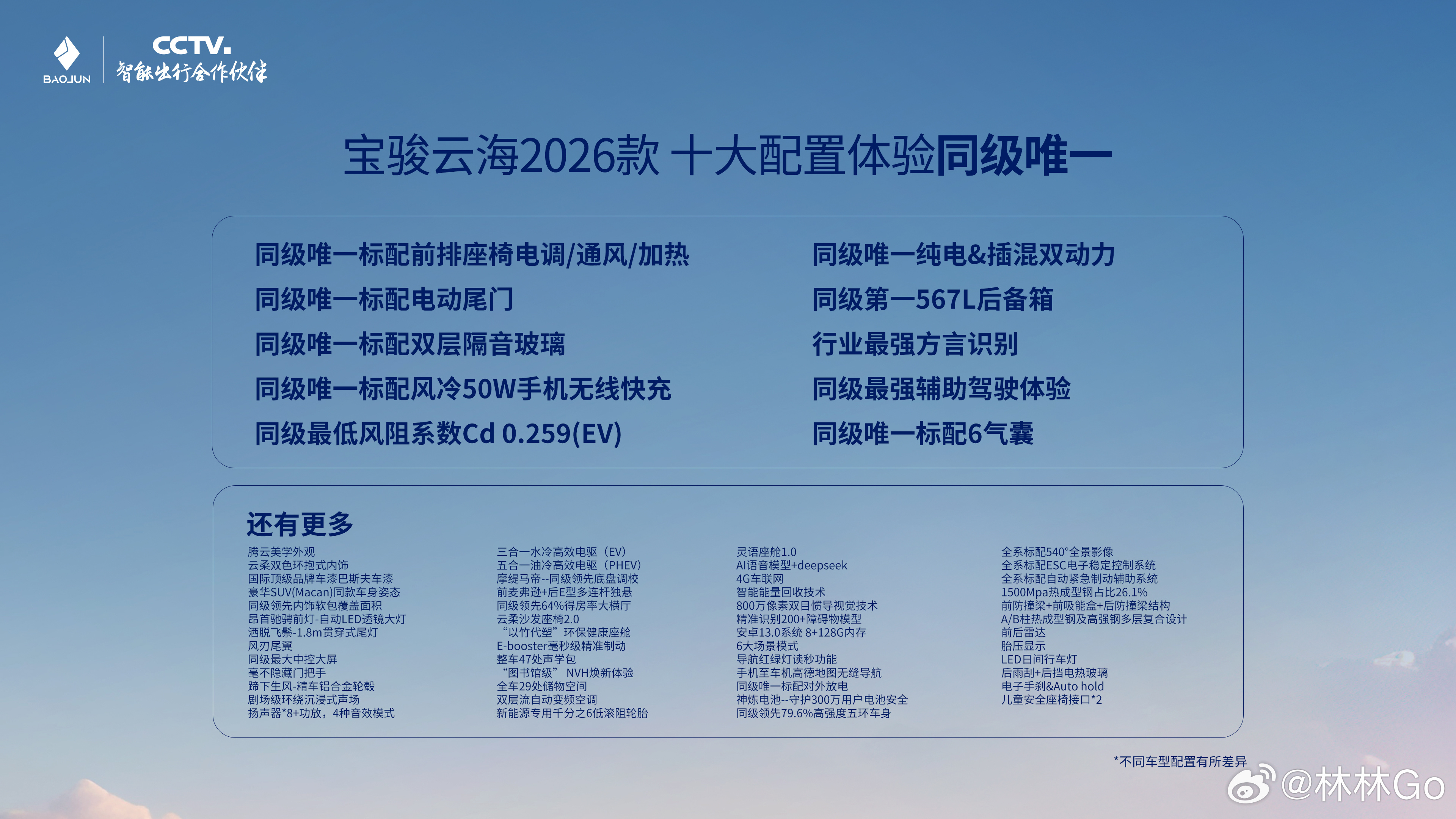 BAOJUN

CCTV.
智能出行合作伙伴

宝骏云海2026款 十大配置体验同级唯一

同级唯一标配前排座椅电调/通风/加热
同级唯一标配电动尾门
同级唯一标配双层隔音玻璃
同级唯一标配风冷50W手机无线快充
同级最低风阻系数Cd 0.259(EV)

同级唯一纯电&插混双动力
同级第一567L后备箱
行业最强方言识别
同级最强辅助驾驶体验
同级唯一标配6气囊

还有更多

腾云美学外观
云柔双色环抱式内饰
国际顶级品牌车漆巴斯夫车漆
豪华SUV(Macan)同款车身姿态
同级领先内饰软包覆盖面积
昂首驰骋前灯-自动LED透镜大灯
洒脱飞鬃-1.8m贯穿式尾灯
风刃尾翼
同级最大中控大屏
毫不隐藏门把手
蹄下生风-精车铝合金轮毂
剧场级环绕沉浸式声场
扬声器*8+功放，4种音效模式

三合一水冷高效电驱（EV）
五合一油冷高效电驱（PHEV）
摩缇马帝--同级领先底盘调校
前麦弗逊+后E型多连杆独悬
同级领先64%得房率大横厅
云柔沙发座椅2.0
“以竹代塑”环保健康座舱
E-booster毫秒级精准制动
整车47处声学包
“图书馆级” NVH焕新体验
全车29处储物空间
双层流自动变频空调
新能源专用千分之6低滚阻轮胎

灵语座舱1.0
AI语音模型+deepseek
4G车联网
智能能量回收技术
800万像素双目惯导视觉技术
精准识别200+障碍物模型
安卓13.0系统 8+128G内存
6大场景模式
导航红绿灯读秒功能
手机至车机高德地图无缝导航
同级唯一标配对外放电
神炼电池--守护300万用户电池安全
同级领先79.6%高强度五环车身

全系标配540°全景影像
全系标配ESC电子稳定控制系统
全系标配自动紧急制动辅助系统
1500Mpa热成型钢占比26.1%
前防撞梁+前吸能盒+后防撞梁结构
A/B柱热成型钢及高强钢多层复合设计
前后雷达
胎压显示
LED日间行车灯
后雨刮+后挡电热玻璃
电子手刹&Auto hold
儿童安全座椅接口*2

*不同车型配置有所差异

@林林Go